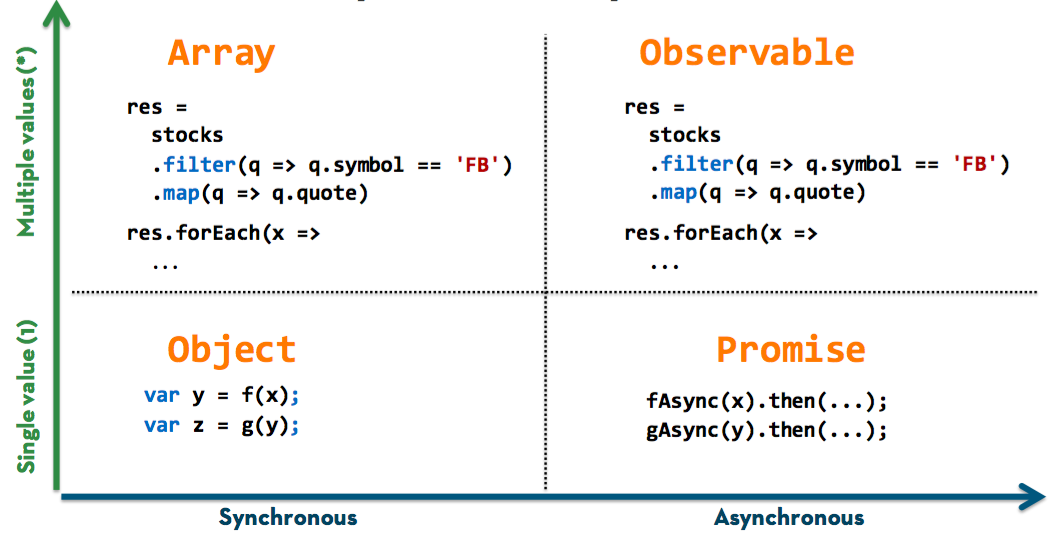 Multiple values (*)

Single value (1)

Array

res =
stocks
.filter(q => q.symbol == 'FB')
.map(q => q.quote)

res.forEach(x =>
...

Observable

res =
stocks
.filter(q => q.symbol == 'FB')
.map(q => q.quote)

res.forEach(x =>
...

Object

var y = f(x);
var z = g(y);

Promise

fAsync(x).then(...);
gAsync(y).then(...);

Synchronous

Asynchronous